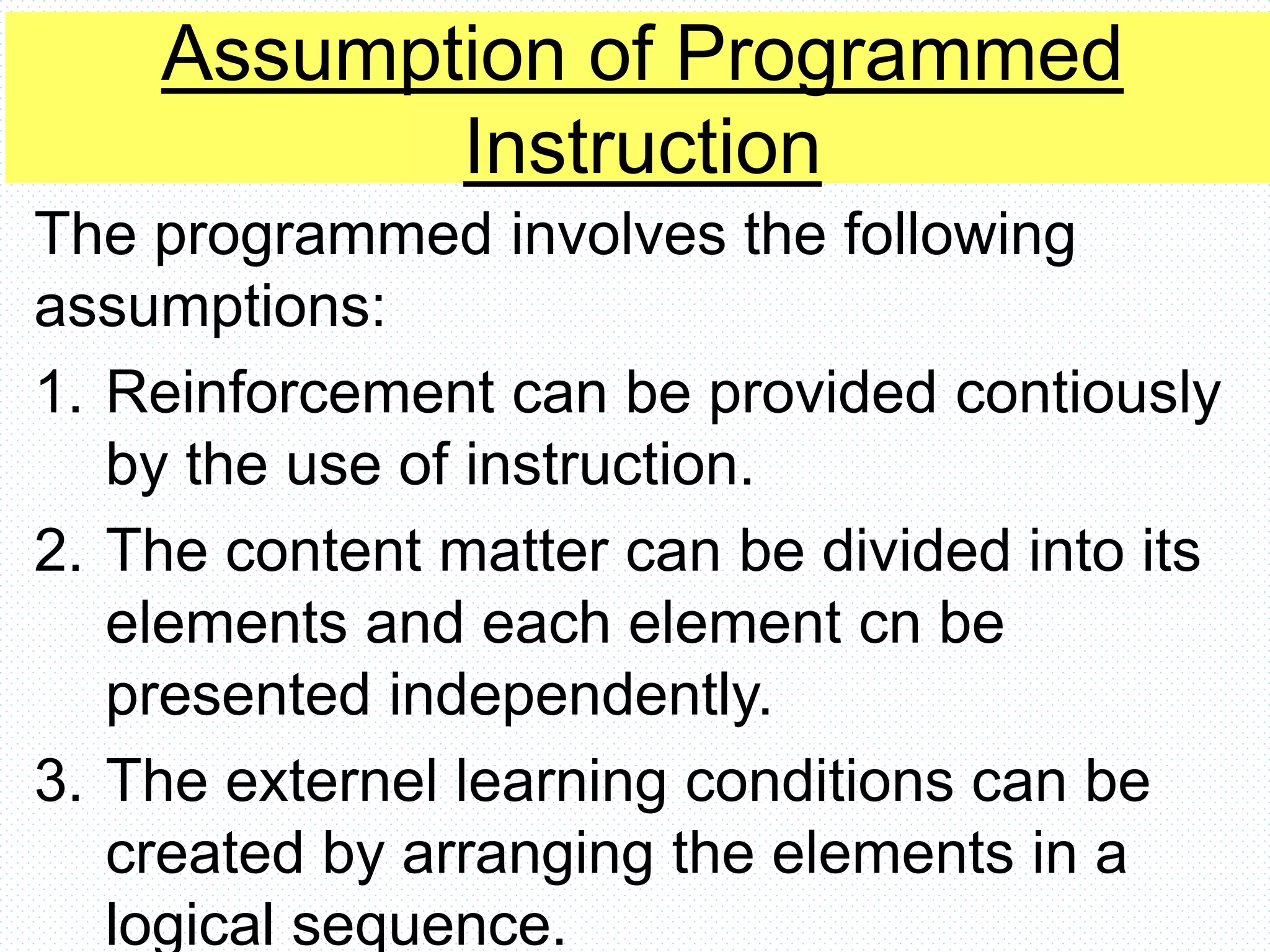 Assumption of Programmed Instruction

The programmed involves the following assumptions:

1. Reinforcement can be provided contiously by the use of instruction.
2. The content matter can be divided into its elements and each element cn be presented independently.
3. The externel learning conditions can be created by arranging the elements in a logical sequence.